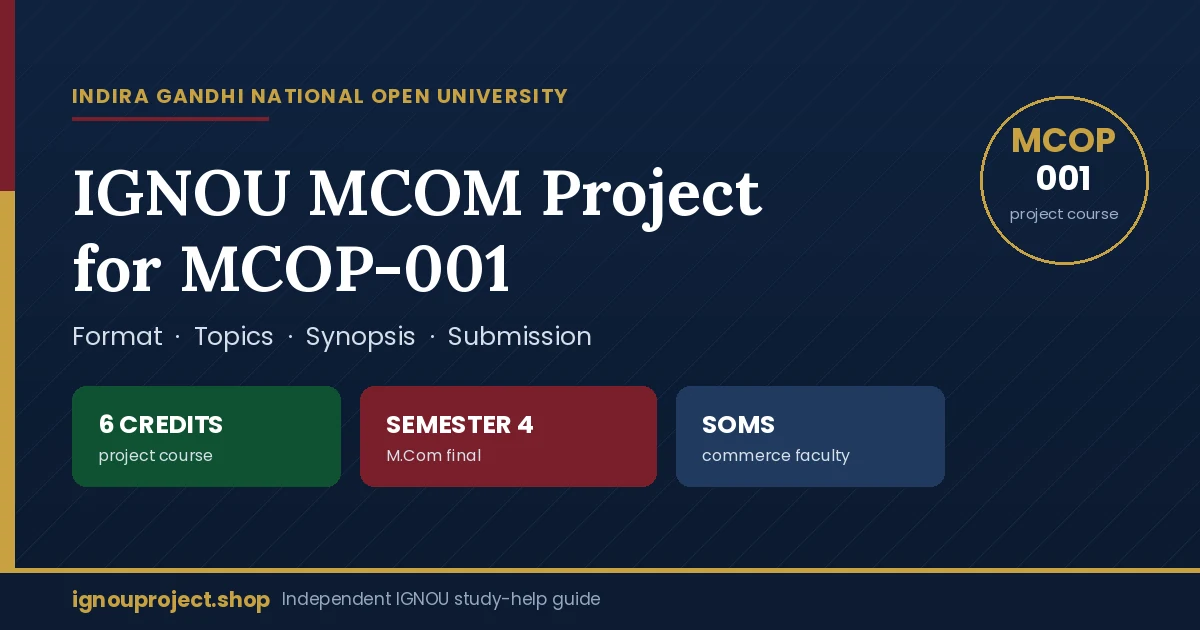 INDIRA GANDHI NATIONAL OPEN UNIVERSITY

IGNOU MCOM Project for MCOP-001

Format · Topics · Synopsis · Submission

MCOP
001
project course

6 CREDITS
project course

SEMESTER 4
M.Com final

SOMS
commerce faculty

ignouproject.shop Independent IGNOU study-help guide